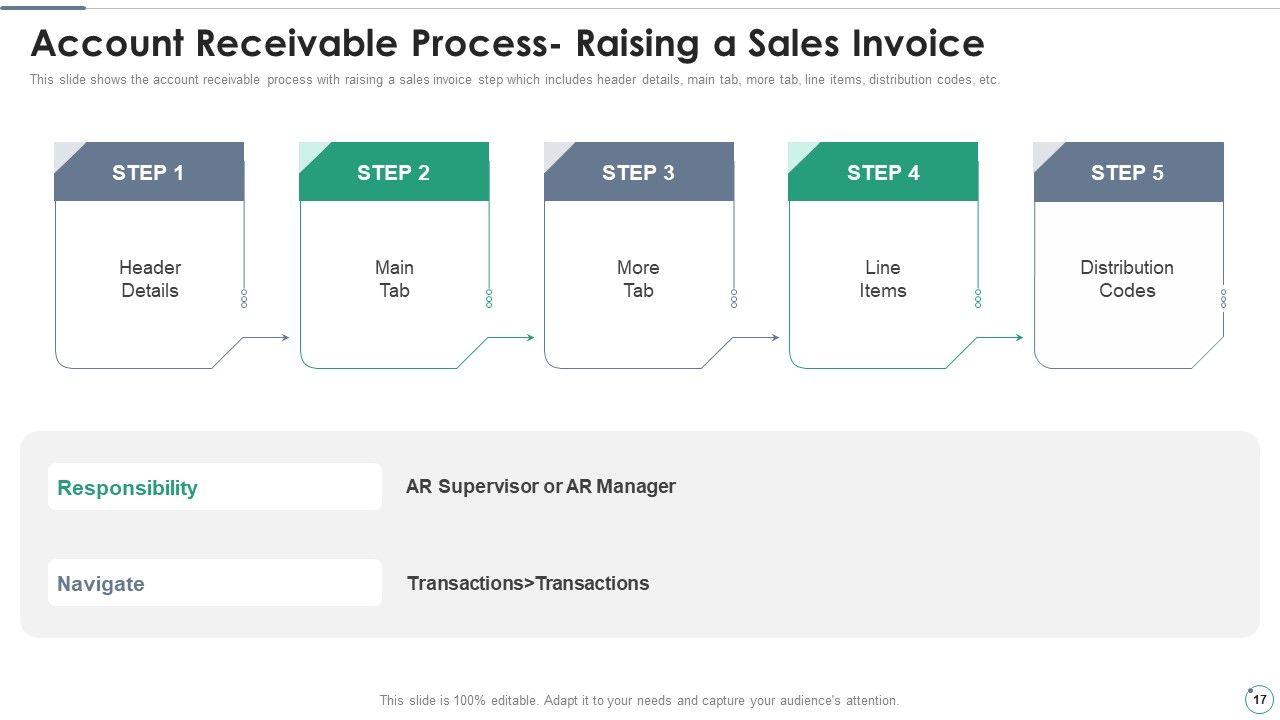 Account Receivable Process- Raising a Sales Invoice

This slide shows the account receivable process with raising a sales invoice step which includes header details, main tab, more tab, line items, distribution codes, etc.

STEP 1
Header Details

STEP 2
Main Tab

STEP 3
More Tab

STEP 4
Line Items

STEP 5
Distribution Codes

Responsibility
AR Supervisor or AR Manager

Navigate
Transactions>Transactions

This slide is 100% editable. Adapt it to your needs and capture your audience's attention.

17